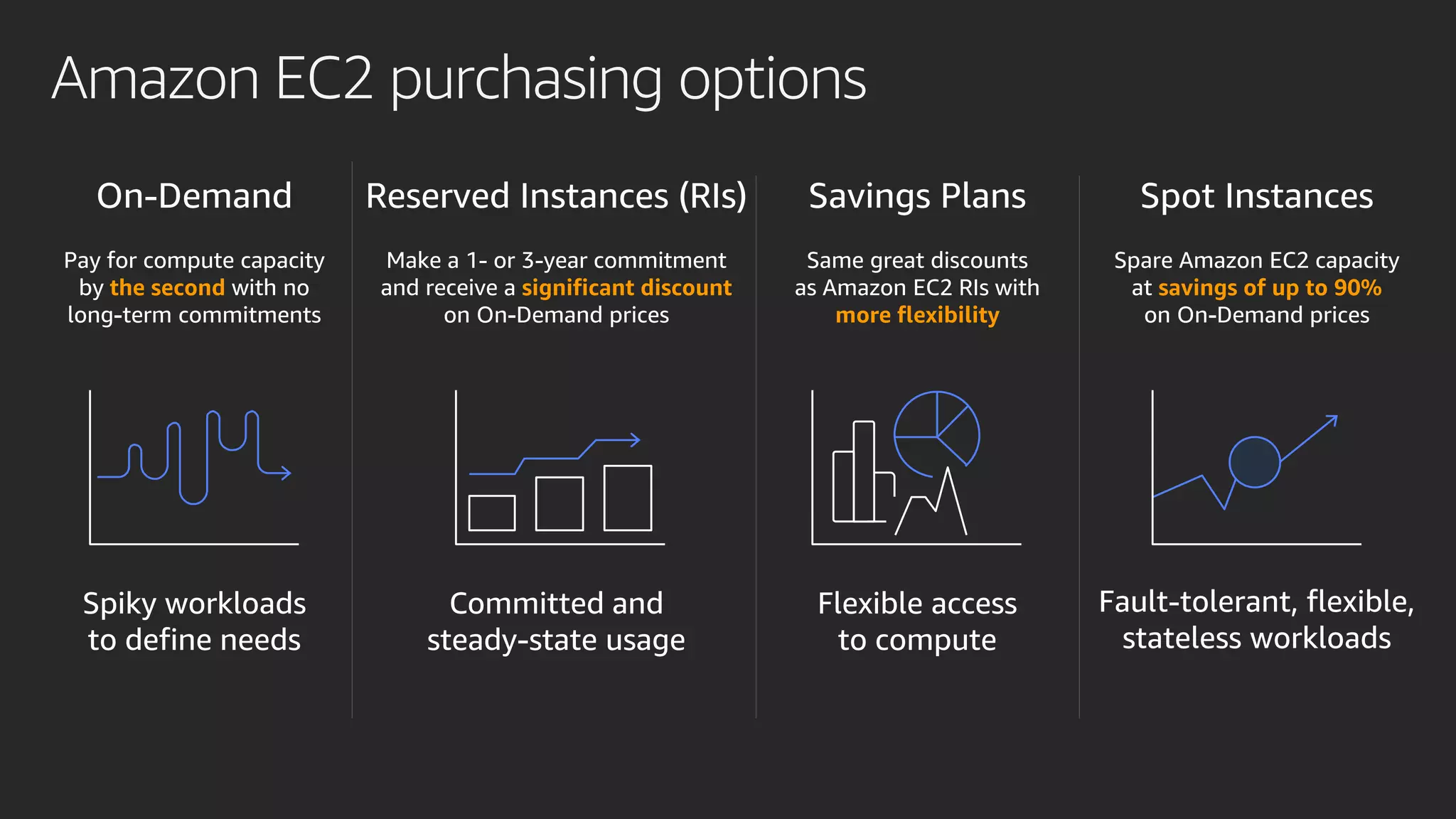 Amazon EC2 purchasing options

On-Demand

Pay for compute capacity by the second with no long-term commitments

Spiky workloads to define needs

Reserved Instances (RIs)

Make a 1- or 3-year commitment and receive a significant discount on On-Demand prices

Committed and steady-state usage

Savings Plans

Same great discounts as Amazon EC2 RIs with more flexibility

Flexible access to compute

Spot Instances

Spare Amazon EC2 capacity at savings of up to 90% on On-Demand prices

Fault-tolerant, flexible, stateless workloads